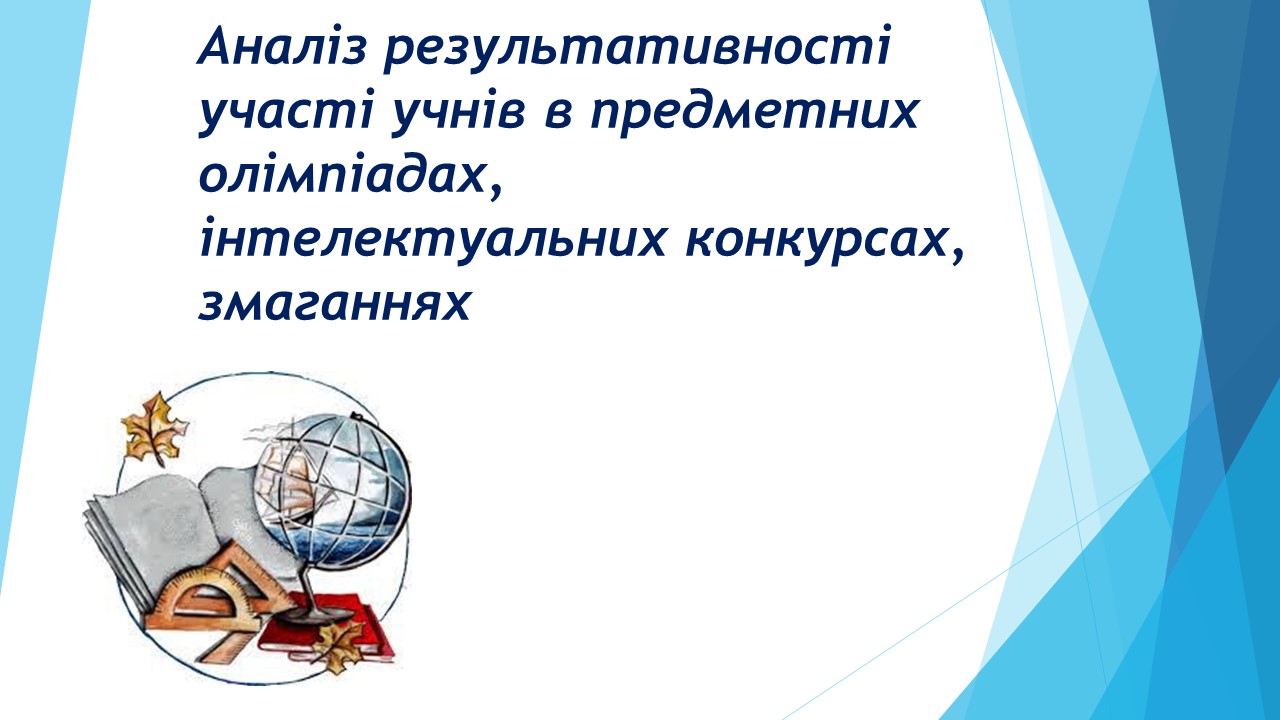 Аналіз результативності участі учнів в предметних олімпіадах, інтелектуальних конкурсах, змаганнях